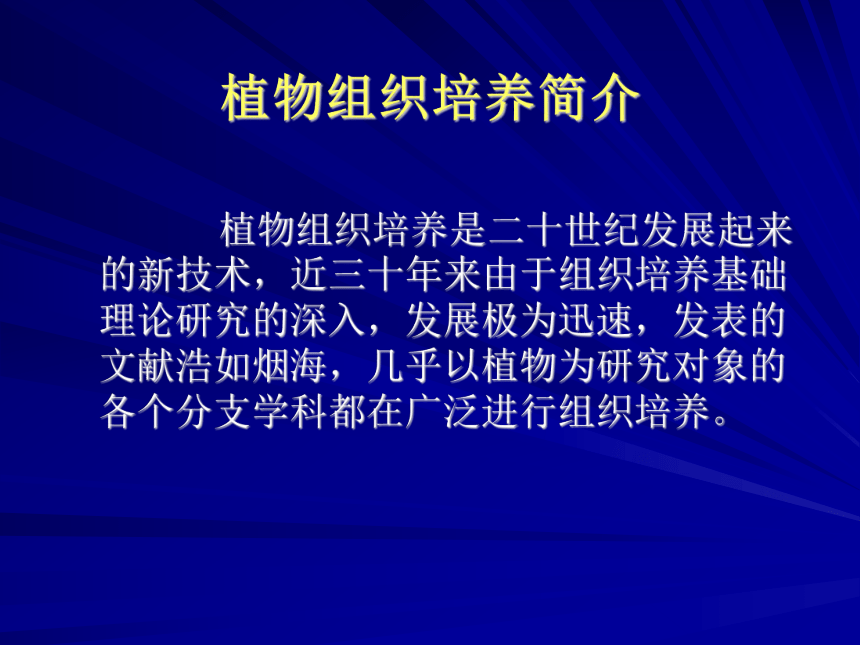 植物组织培养简介

植物组织培养是二十世纪发展起来的新技术，近三十年来由于组织培养基础理论研究的深入，发展极为迅速，发表的文献浩如烟海，几乎以植物为研究对象的各个分支学科都在广泛进行组织培养。